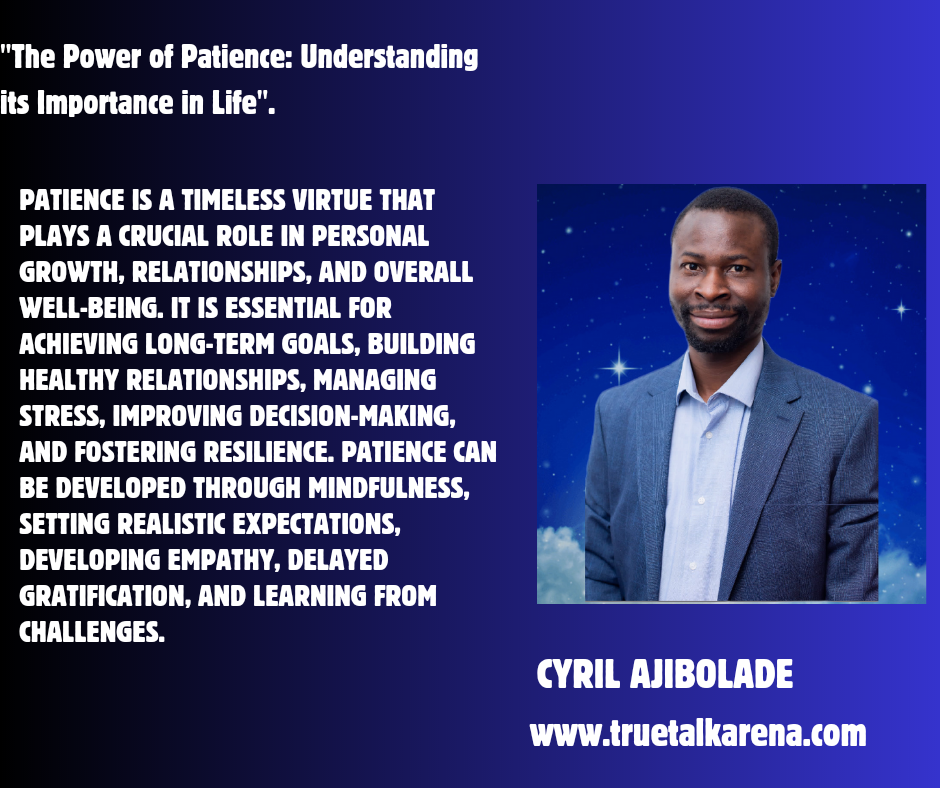 "The Power of Patience: Understanding its Importance in Life".

PATIENCE IS A TIMELESS VIRTUE THAT PLAYS A CRUCIAL ROLE IN PERSONAL GROWTH, RELATIONSHIPS, AND OVERALL WELL-BEING. IT IS ESSENTIAL FOR ACHIEVING LONG-TERM GOALS, BUILDING HEALTHY RELATIONSHIPS, MANAGING STRESS, IMPROVING DECISION-MAKING, AND FOSTERING RESILIENCE. PATIENCE CAN BE DEVELOPED THROUGH MINDFULNESS, SETTING REALISTIC EXPECTATIONS, DEVELOPING EMPATHY, DELAYED GRATIFICATION, AND LEARNING FROM CHALLENGES.

CYRIL AJIBOLADE

www.truetalkarena.com